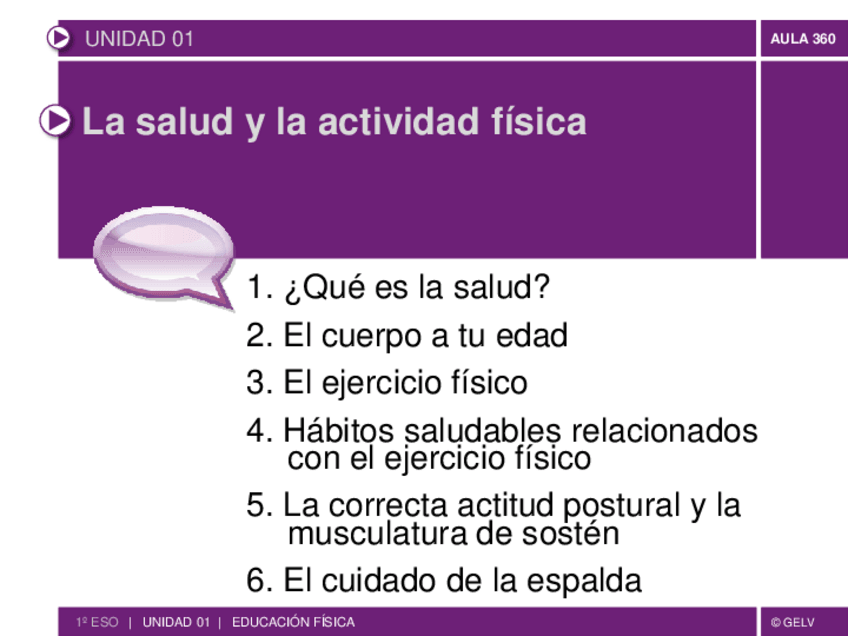 UNIDAD 01

AULA 360

La salud y la actividad física

1. ¿Qué es la salud?

2. El cuerpo a tu edad

3. El ejercicio físico

4. Hábitos saludables relacionados con el ejercicio físico

5. La correcta actitud postural y la musculatura de sostén

6. El cuidado de la espalda

1º ESO | UNIDAD 01 | EDUCACIÓN FÍSICA

© GELV